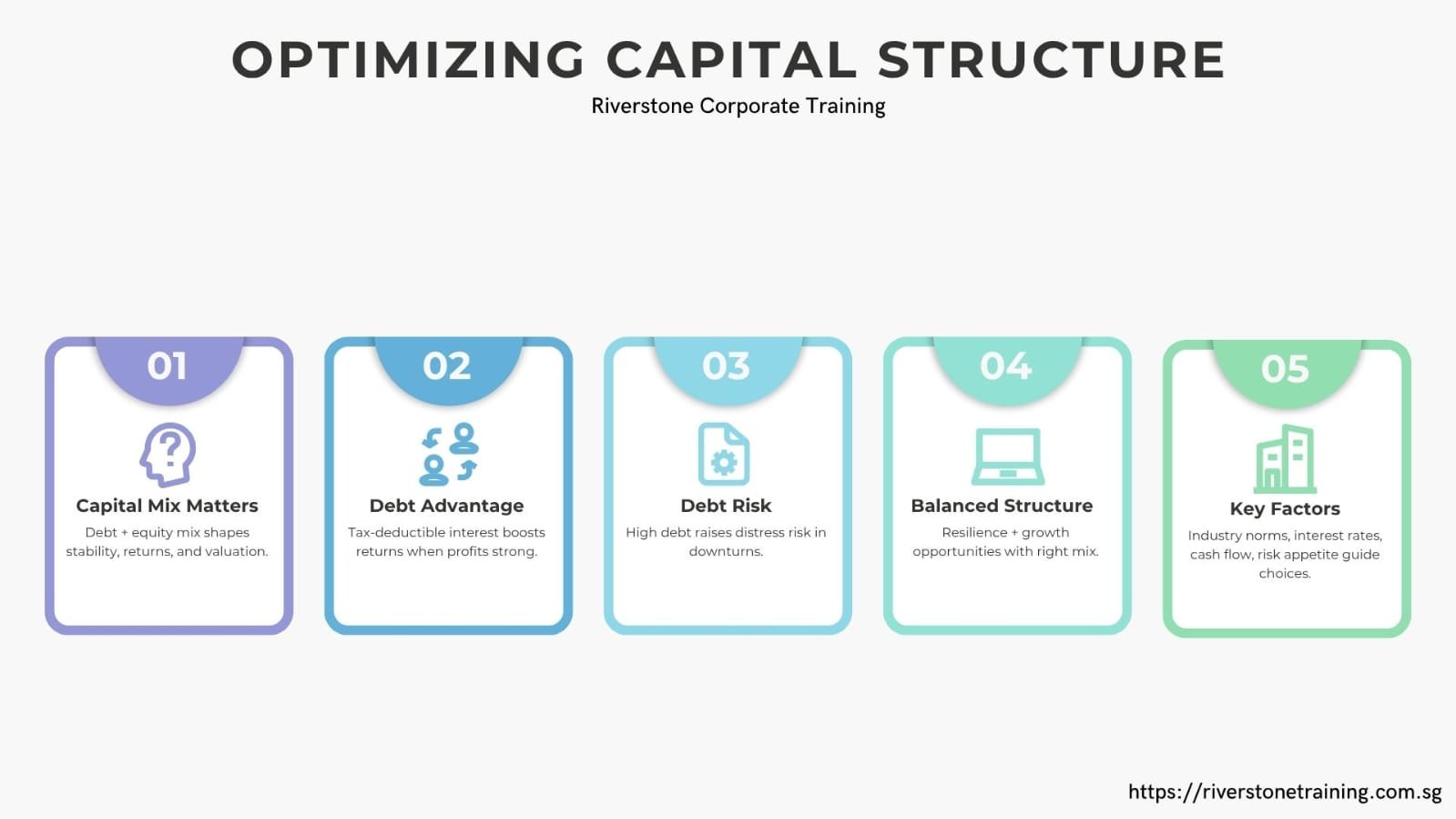 OPTIMIZING CAPITAL STRUCTURE

Riverstone Corporate Training

01

Capital Mix Matters

Debt + equity mix shapes stability, returns, and valuation.

02

Debt Advantage

Tax-deductible interest boosts returns when profits strong.

03

Debt Risk

High debt raises distress risk in downturns.

04

Balanced Structure

Resilience + growth opportunities with right mix.

05

Key Factors

Industry norms, interest rates, cash flow, risk appetite guide choices.

https://riverstonetraining.com.sg